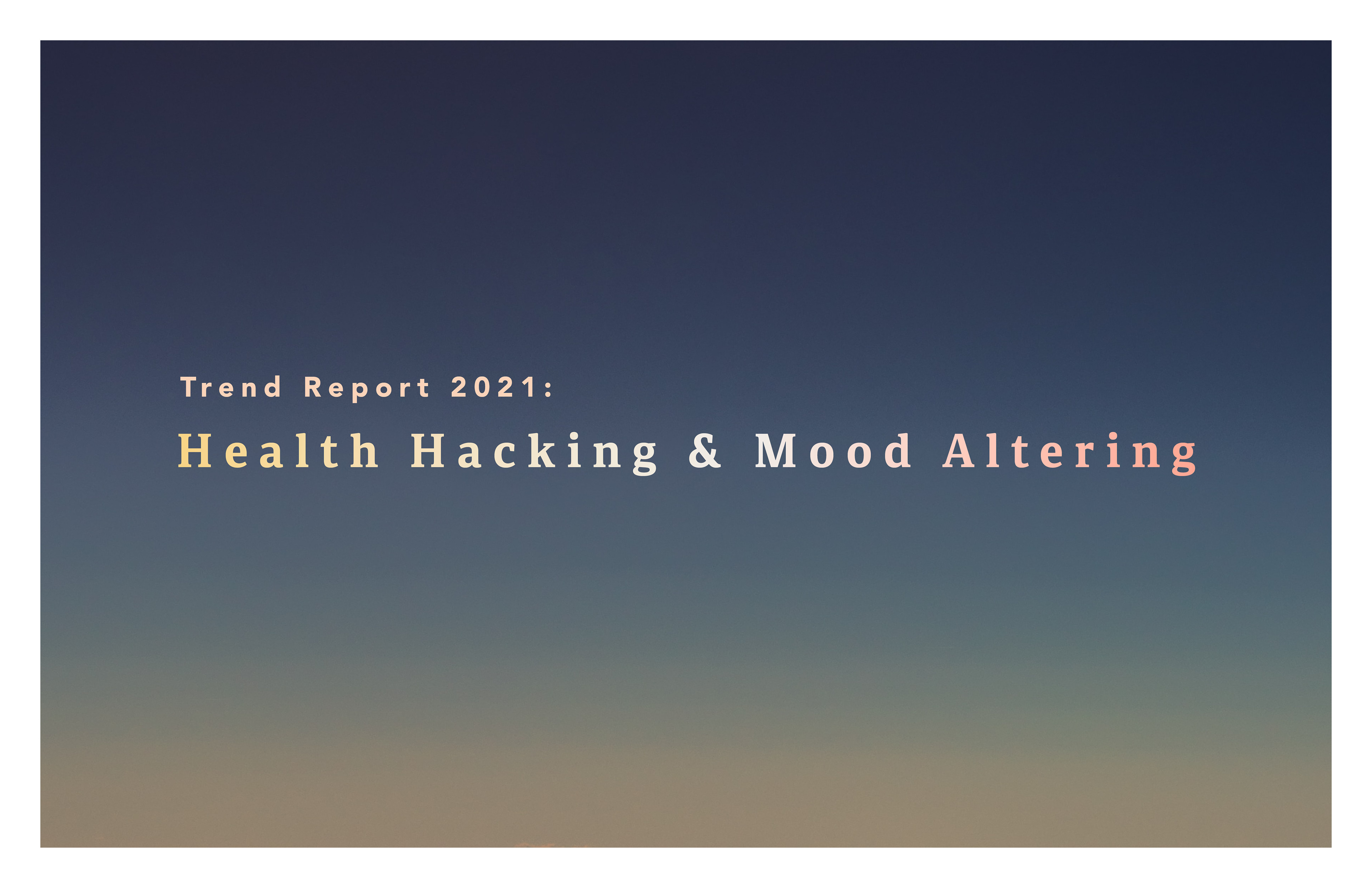 Trend Report 2021:

Health Hacking & Mood Altering